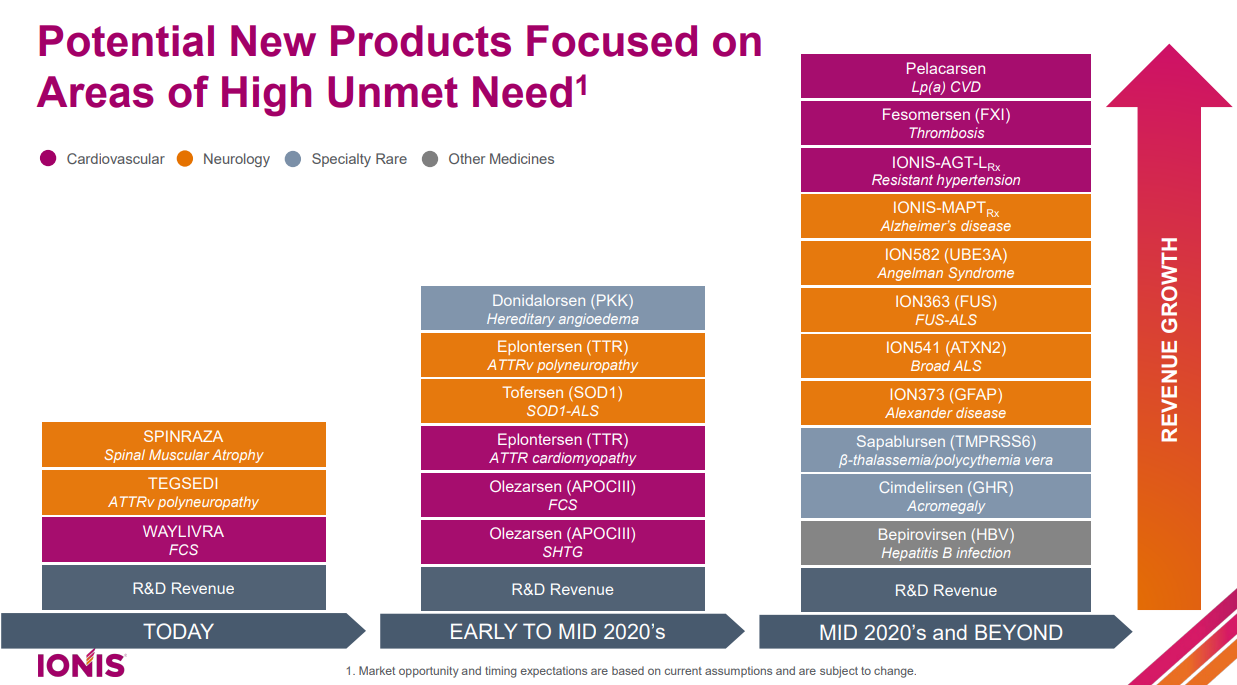 Potential New Products Focused on Areas of High Unmet Need$^1$

Cardiovascular Neurology Specialty Rare Other Medicines

SPINRAZA
Spinal Muscular Atrophy

TEGSEDI
ATTRv polyneuropathy

WAYLIVRA
FCS

R&D Revenue

TODAY

Donidalorsen (PKK)
Hereditary angioedema

Eplontersen (TTR)
ATTRv polyneuropathy

Tofersen (SOD1)
SOD1-ALS

Eplontersen (TTR)
ATTR cardiomyopathy

Olezarsen (APOCIII)
FCS

Olezarsen (APOCIII)
SHTG

R&D Revenue

EARLY TO MID 2020's

Pelacarsen
Lp(a) CVD

Fesomersen (FXI)
Thrombosis

IONIS-AGT-L$_{Rx}$
Resistant hypertension

IONIS-MAPT$_{Rx}$
Alzheimer's disease

ION582 (UBE3A)
Angelman Syndrome

ION363 (FUS)
FUS-ALS

ION541 (ATXN2)
Broad ALS

ION373 (GFAP)
Alexander disease

Sapablursen (TMPRSS6)
β-thalassemia/polycythemia vera

Cimdelirsen (GHR)
Acromegaly

Bepirovirsen (HBV)
Hepatitis B infection

R&D Revenue

MID 2020's and BEYOND

REVENUE GROWTH

IONIS

1. Market opportunity and timing expectations are based on current assumptions and are subject to change.